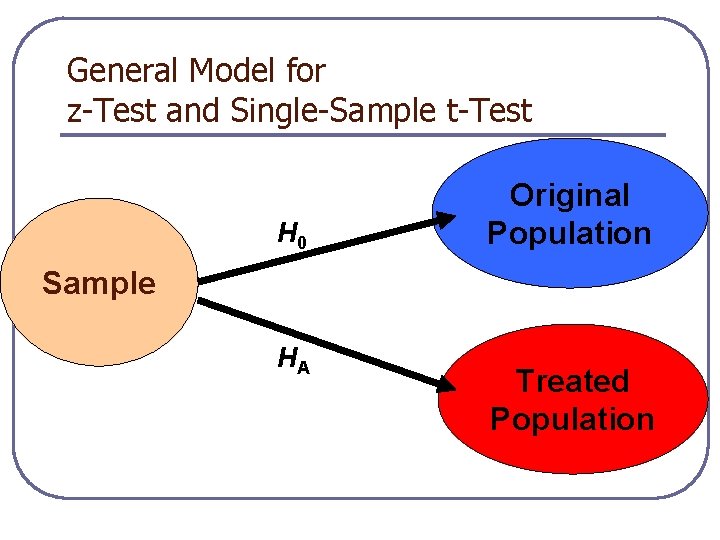 General Model for
z-Test and Single-Sample t-Test

Sample

$H_0$

Original Population

$H_A$

Treated Population